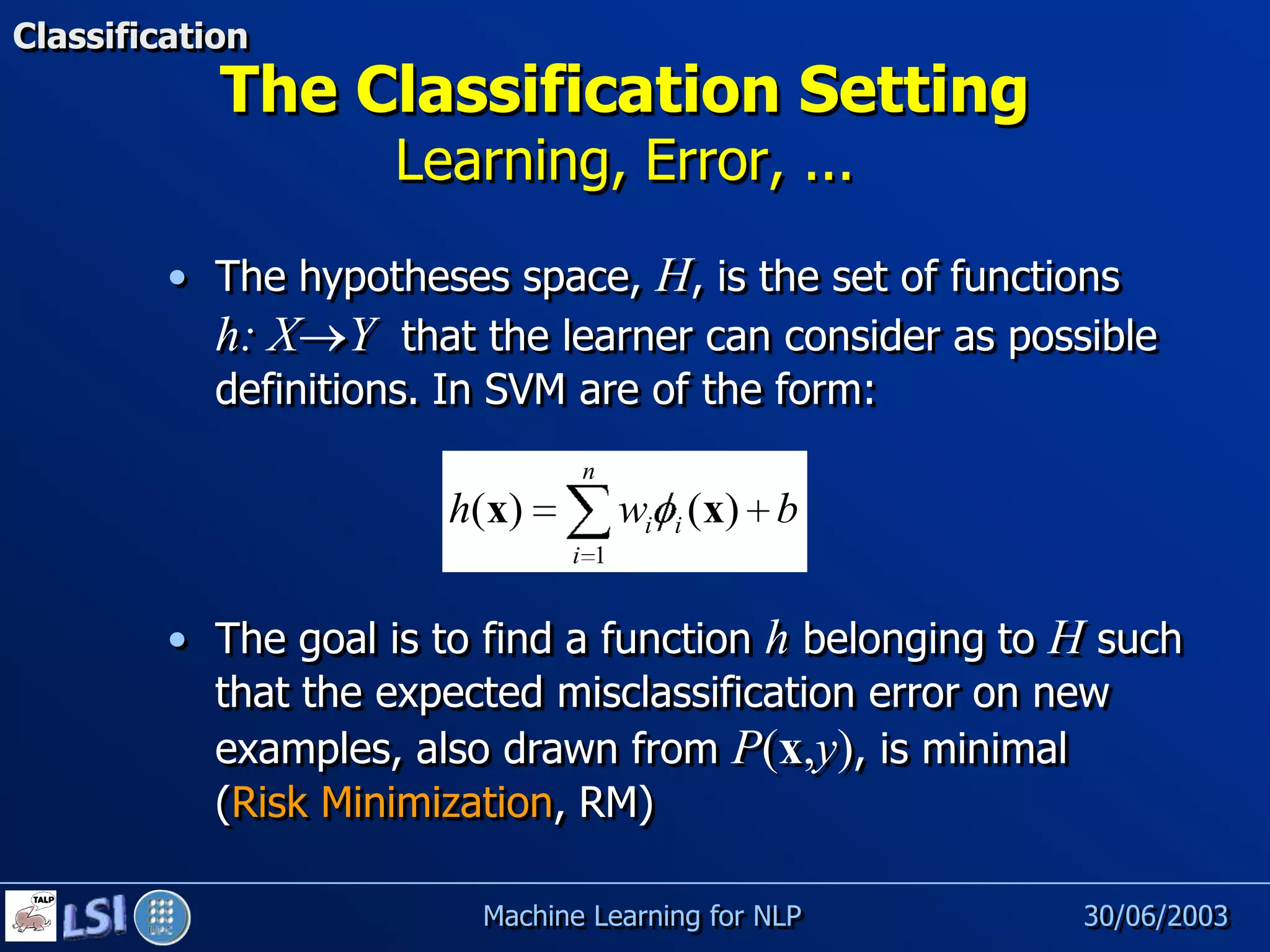 Classification

The Classification Setting
Learning, Error, ...

• The hypotheses space, $H$, is the set of functions $h: X \rightarrow Y$ that the learner can consider as possible definitions. In SVM are of the form:

$h(\mathbf{x}) = \sum_{i=1}^{n} w_i \phi_i(\mathbf{x}) + b$

• The goal is to find a function $h$ belonging to $H$ such that the expected misclassification error on new examples, also drawn from $P(\mathbf{x},y)$, is minimal (Risk Minimization, RM)

TALP LSI UPC

Machine Learning for NLP

30/06/2003